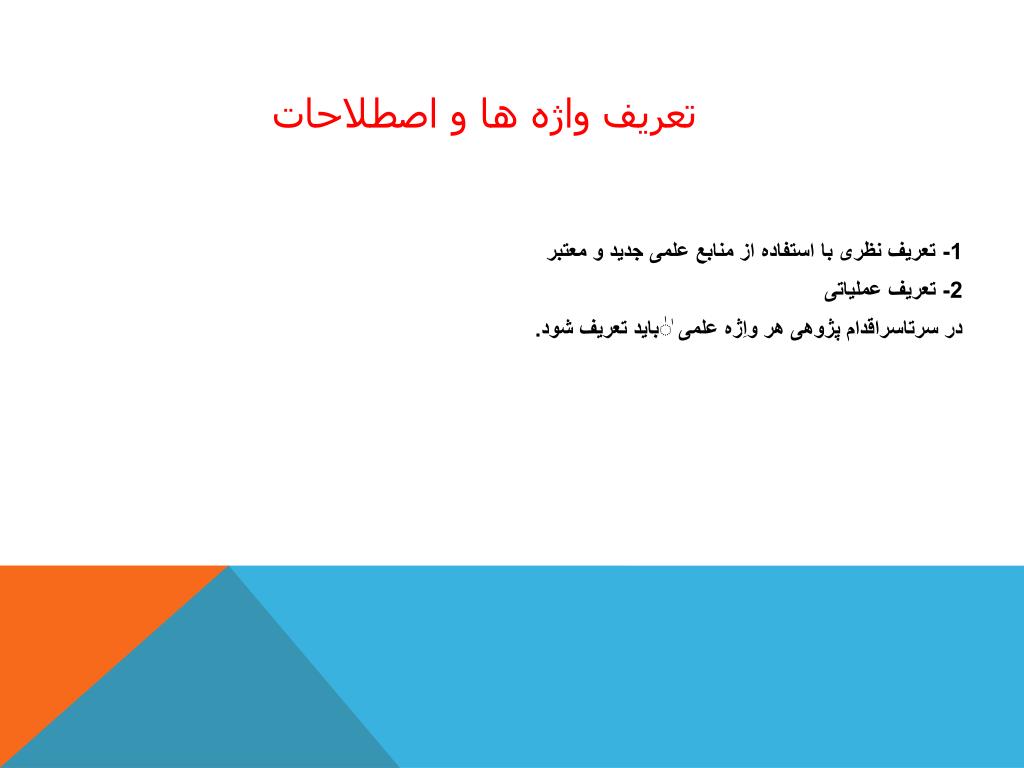 تعریف واژه ها و اصطلاحات

1- تعریف نظری با استفاده از منابع علمی جدید و معتبر

2- تعریف عملیاتی

در سرتاسراقدام پژوهی هر واژه علمی باید تعریف شود.